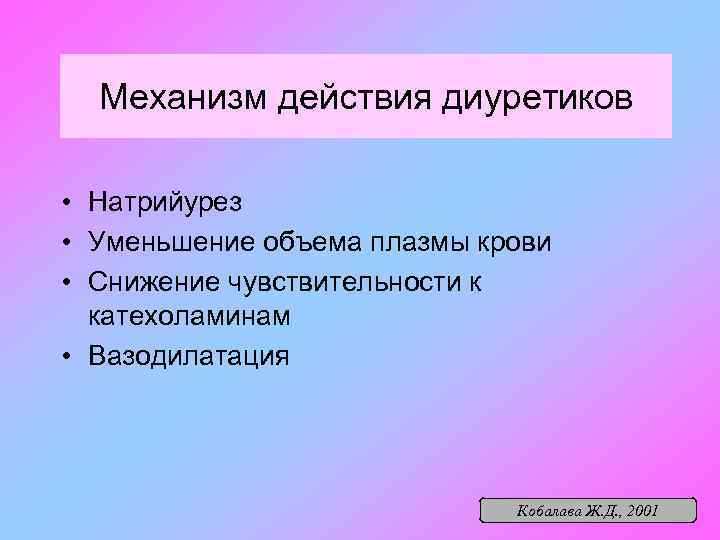 Механизм действия диуретиков

• Натрийурез
• Уменьшение объема плазмы крови
• Снижение чувствительности к катехоламинам
• Вазодилатация

Кобалава Ж.Д., 2001